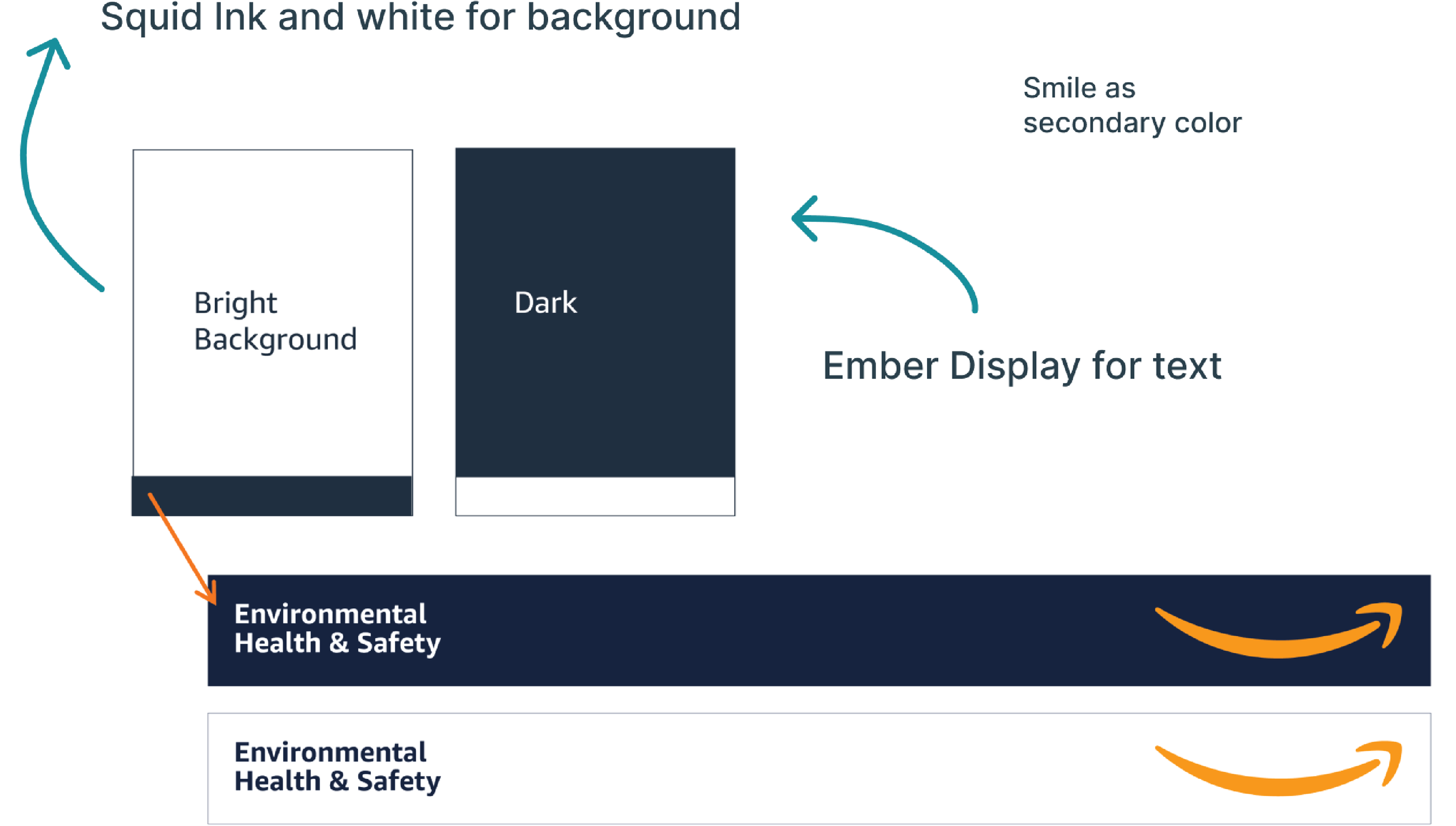 Squid Ink and white for background

Smile as secondary color

Bright Background

Dark

Ember Display for text

Environmental Health & Safety

Environmental Health & Safety